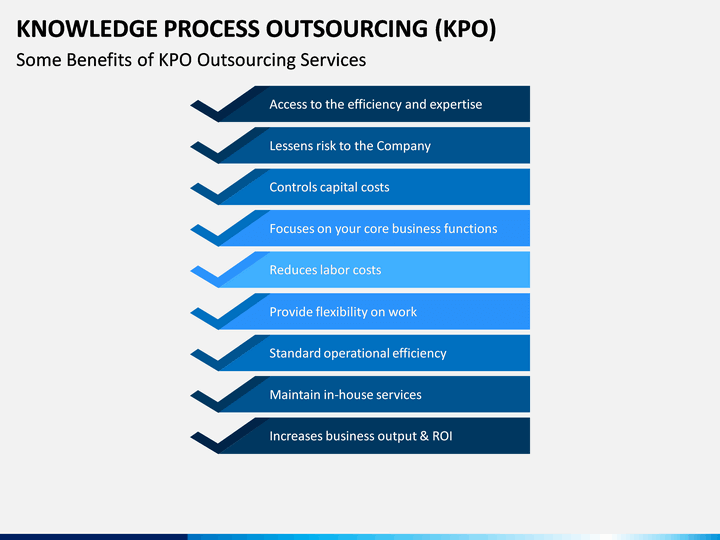 KNOWLEDGE PROCESS OUTSOURCING (KPO)

Some Benefits of KPO Outsourcing Services

Access to the efficiency and expertise

Lessens risk to the Company

Controls capital costs

Focuses on your core business functions

Reduces labor costs

Provide flexibility on work

Standard operational efficiency

Maintain in-house services

Increases business output & ROI